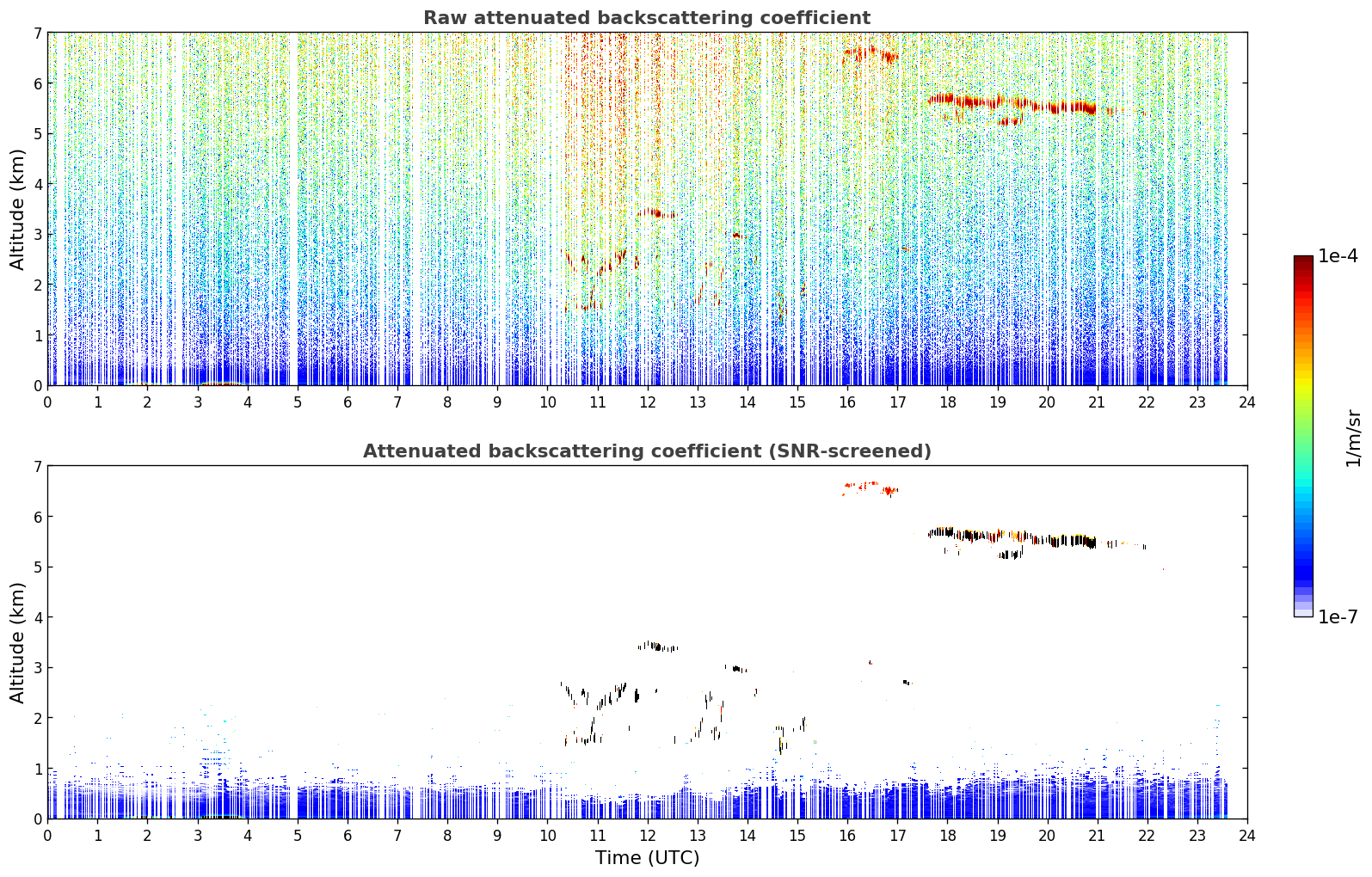 Raw attenuated backscattering coefficient

Altitude (km)

7
6
5
4
3
2
1
0

0 1 2 3 4 5 6 7 8 9 10 11 12 13 14 15 16 17 18 19 20 21 22 23 24

Attenuated backscattering coefficient (SNR-screened)

Altitude (km)

7
6
5
4
3
2
1
0

0 1 2 3 4 5 6 7 8 9 10 11 12 13 14 15 16 17 18 19 20 21 22 23 24

Time (UTC)

1e-4

1/m/sr

1e-7